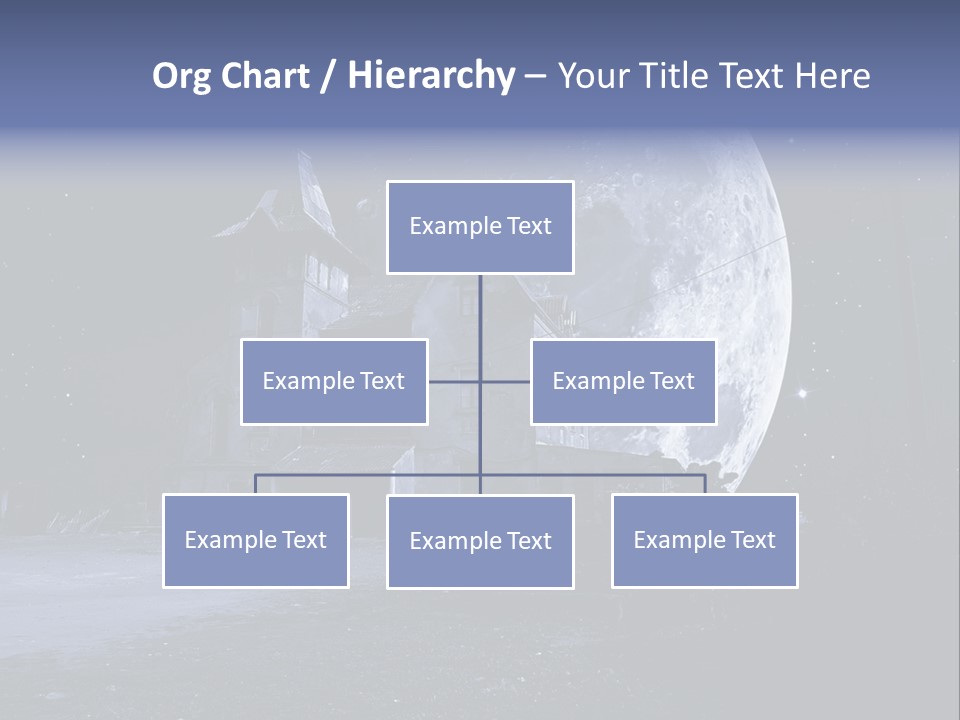 Org Chart / Hierarchy – Your Title Text Here

Example Text

Example Text

Example Text

Example Text

Example Text

Example Text